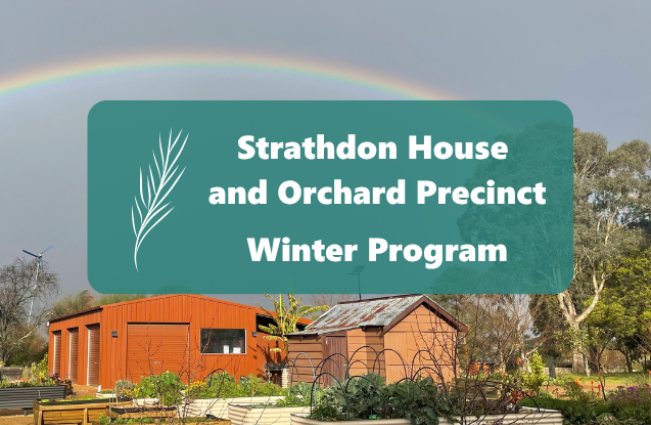 Strathdon House and Orchard Precinct

Winter Program